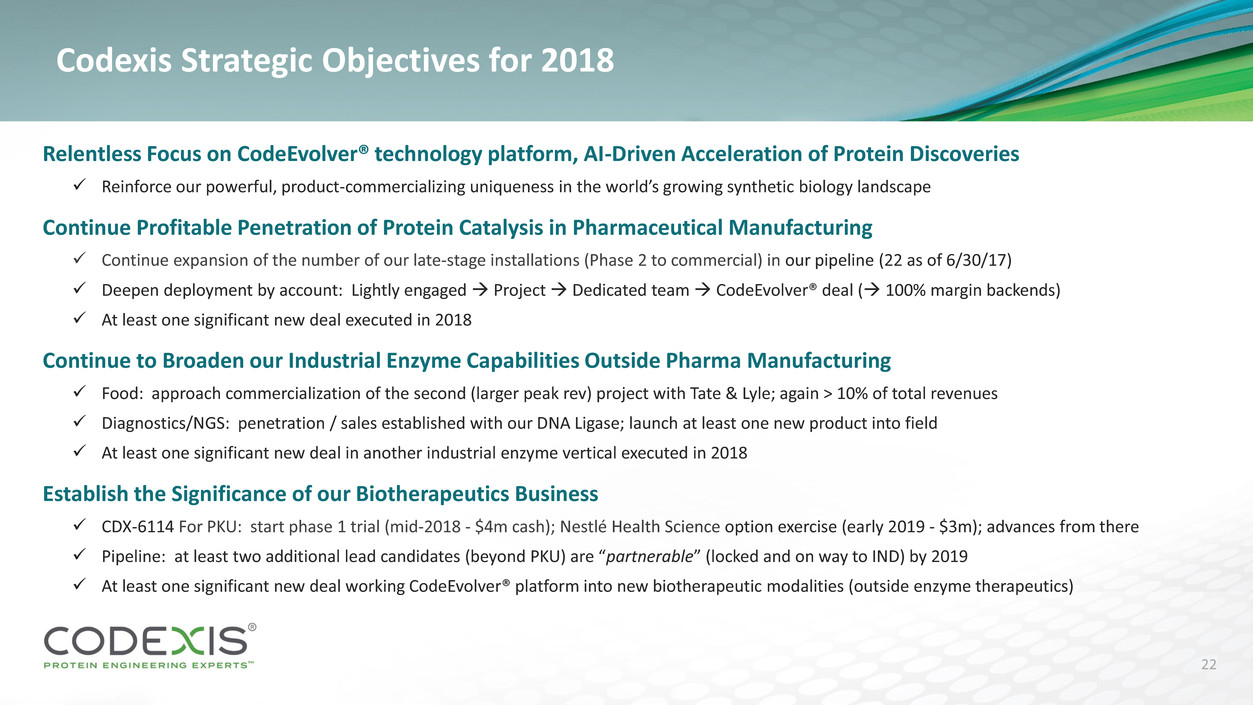 Codexis Strategic Objectives for 2018

Relentless Focus on CodeEvolver® technology platform, AI-Driven Acceleration of Protein Discoveries

✓ Reinforce our powerful, product-commercializing uniqueness in the world's growing synthetic biology landscape

Continue Profitable Penetration of Protein Catalysis in Pharmaceutical Manufacturing

✓ Continue expansion of the number of our late-stage installations (Phase 2 to commercial) in our pipeline (22 as of 6/30/17)

✓ Deepen deployment by account: Lightly engaged → Project → Dedicated team → CodeEvolver® deal (→ 100% margin backends)

✓ At least one significant new deal executed in 2018

Continue to Broaden our Industrial Enzyme Capabilities Outside Pharma Manufacturing

✓ Food: approach commercialization of the second (larger peak rev) project with Tate & Lyle; again > 10% of total revenues

✓ Diagnostics/NGS: penetration / sales established with our DNA Ligase; launch at least one new product into field

✓ At least one significant new deal in another industrial enzyme vertical executed in 2018

Establish the Significance of our Biotherapeutics Business

✓ CDX-6114 For PKU: start phase 1 trial (mid-2018 - $4m cash); Nestlé Health Science option exercise (early 2019 - $3m); advances from there

✓ Pipeline: at least two additional lead candidates (beyond PKU) are "partnerable" (locked and on way to IND) by 2019

✓ At least one significant new deal working CodeEvolver® platform into new biotherapeutic modalities (outside enzyme therapeutics)

CODEXIS®
PROTEIN ENGINEERING EXPERTS™

22